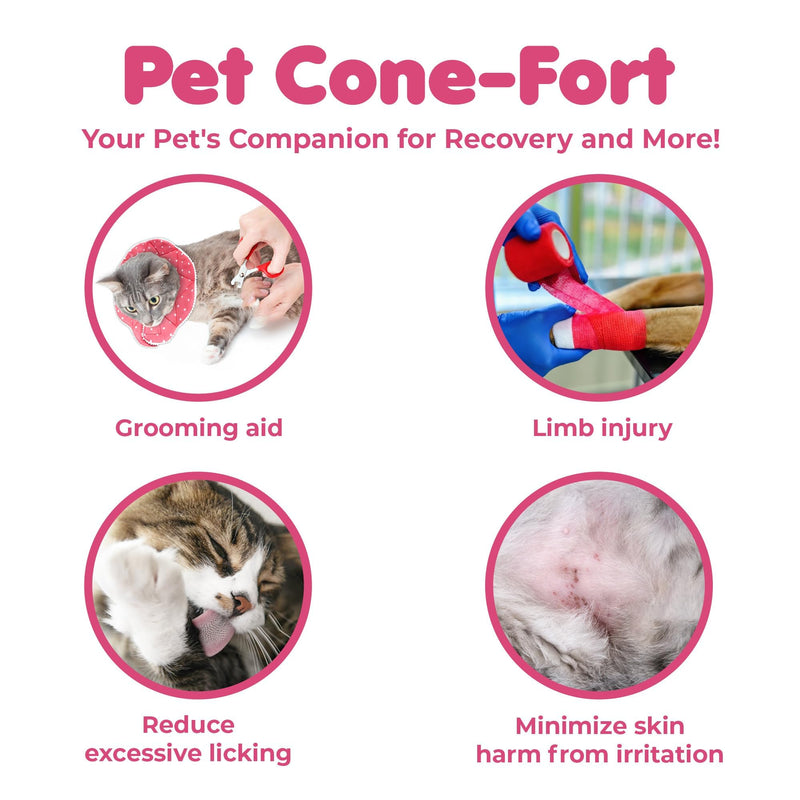 Pet Cone-Fort

Your Pet's Companion for Recovery and More!

Grooming aid

Limb injury

Reduce excessive licking

Minimize skin harm from irritation